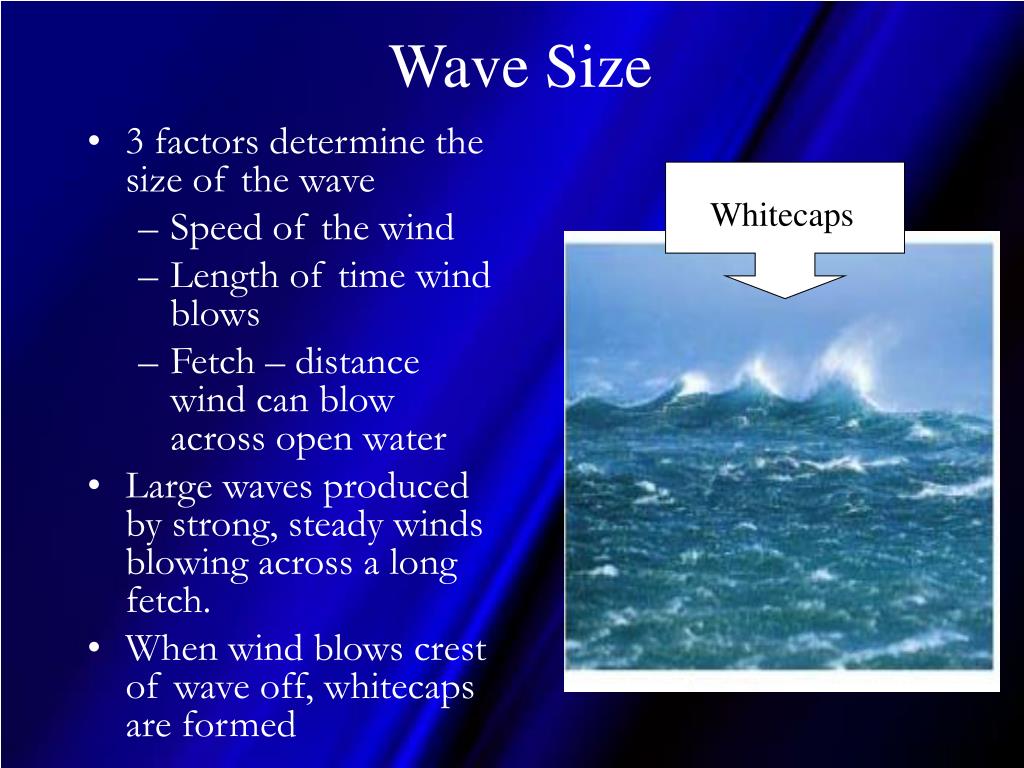 Wave Size

• 3 factors determine the size of the wave
– Speed of the wind
– Length of time wind blows
– Fetch – distance wind can blow across open water
• Large waves produced by strong, steady winds blowing across a long fetch.
• When wind blows crest of wave off, whitecaps are formed

Whitecaps